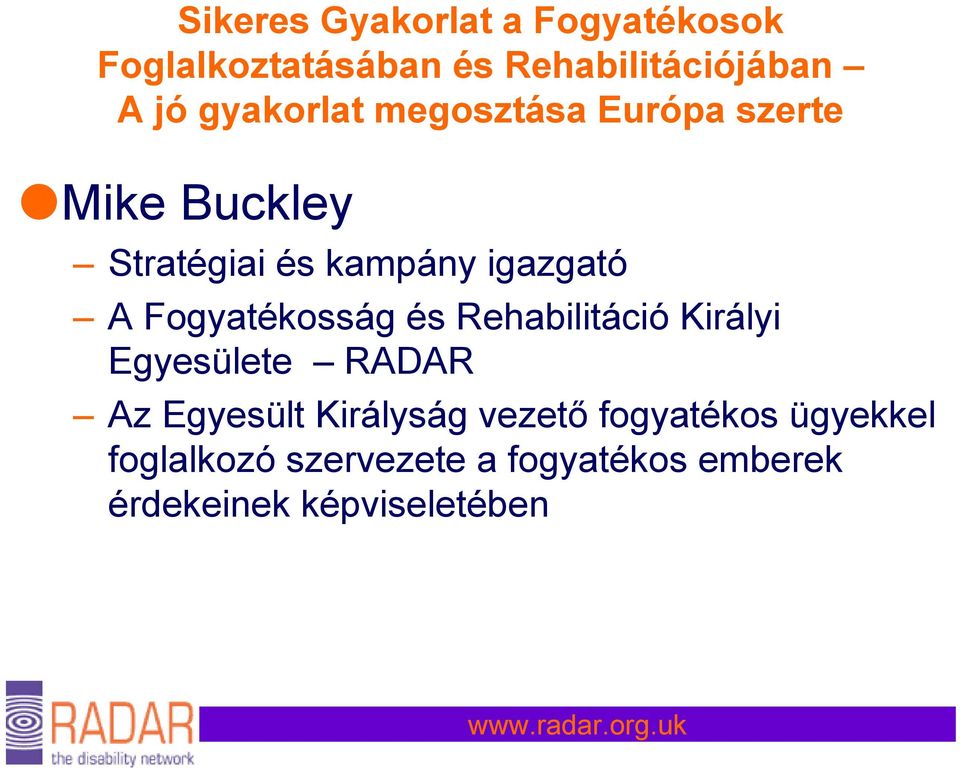 Sikeres Gyakorlat a Fogyatékosok Foglalkoztatásában és Rehabilitációjában – A jó gyakorlat megosztása Európa szerte

Mike Buckley

– Stratégiai és kampány igazgató

– A Fogyatékosság és Rehabilitáció Királyi Egyesülete – RADAR

– Az Egyesült Királyság vezető fogyatékos ügyekkel foglalkozó szervezete a fogyatékos emberek érdekeinek képviseletében

RADAR
the disability network

www.radar.org.uk